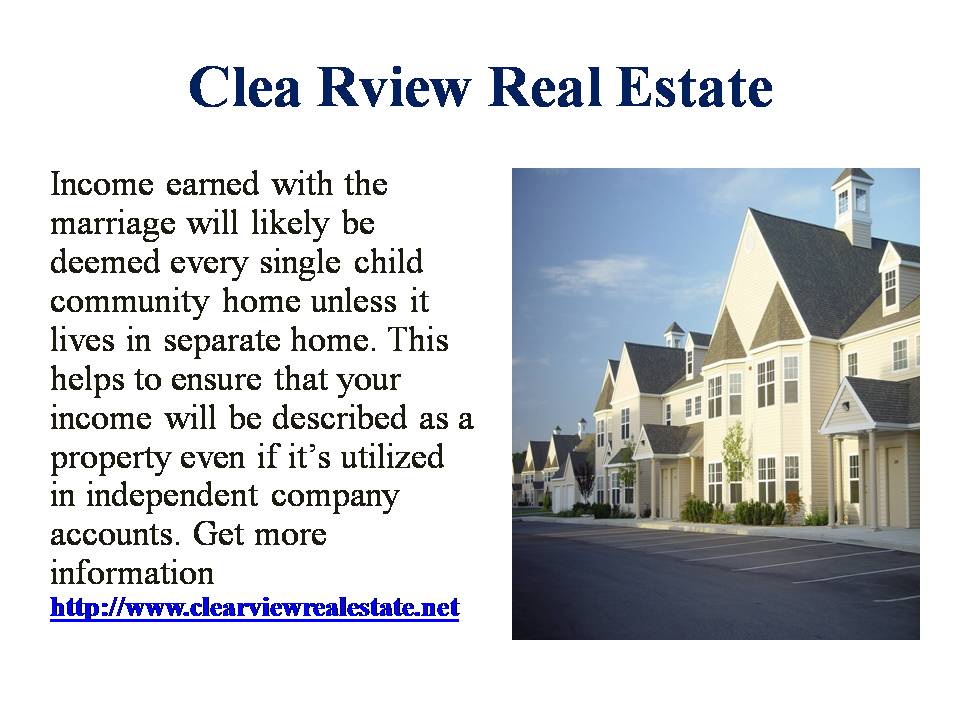 Clea Rview Real Estate

Income earned with the marriage will likely be deemed every single child community home unless it lives in separate home. This helps to ensure that your income will be described as a property even if it's utilized in independent company accounts. Get more information http://www.clearviewrealestate.net